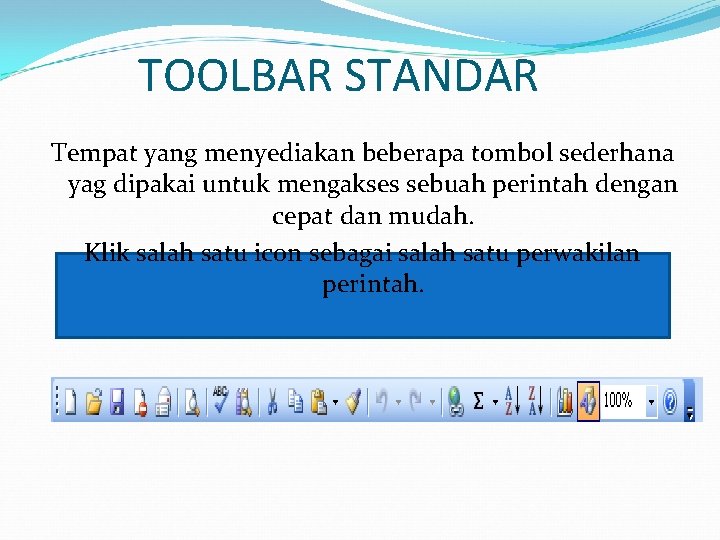 TOOLBAR STANDAR

Tempat yang menyediakan beberapa tombol sederhana yag dipakai untuk mengakses sebuah perintah dengan cepat dan mudah.

Klik salah satu icon sebagai salah satu perwakilan perintah.

ABC
Σ
A Z
Z A
100%